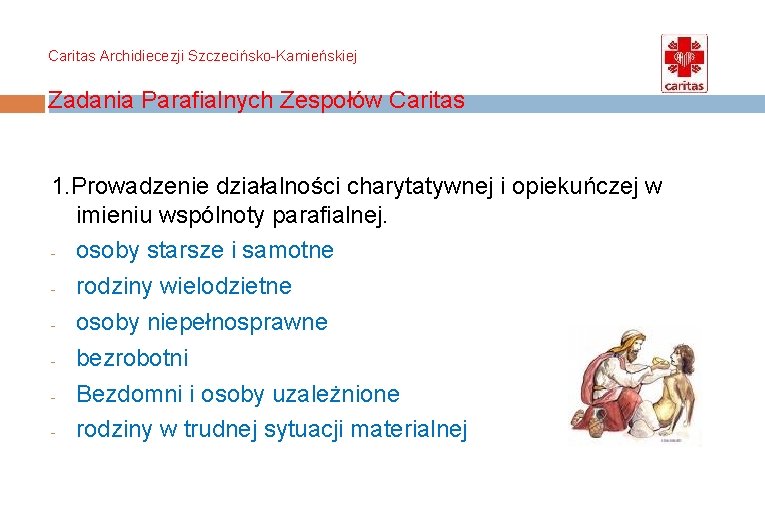 Caritas Archidiecezji Szczecińsko-Kamieńskiej

caritas

Zadania Parafialnych Zespołów Caritas

1.Prowadzenie działalności charytatywnej i opiekuńczej w imieniu wspólnoty parafialnej.

- osoby starsze i samotne
- rodziny wielodzietne
- osoby niepełnosprawne
- bezrobotni
- Bezdomni i osoby uzależnione
- rodziny w trudnej sytuacji materialnej